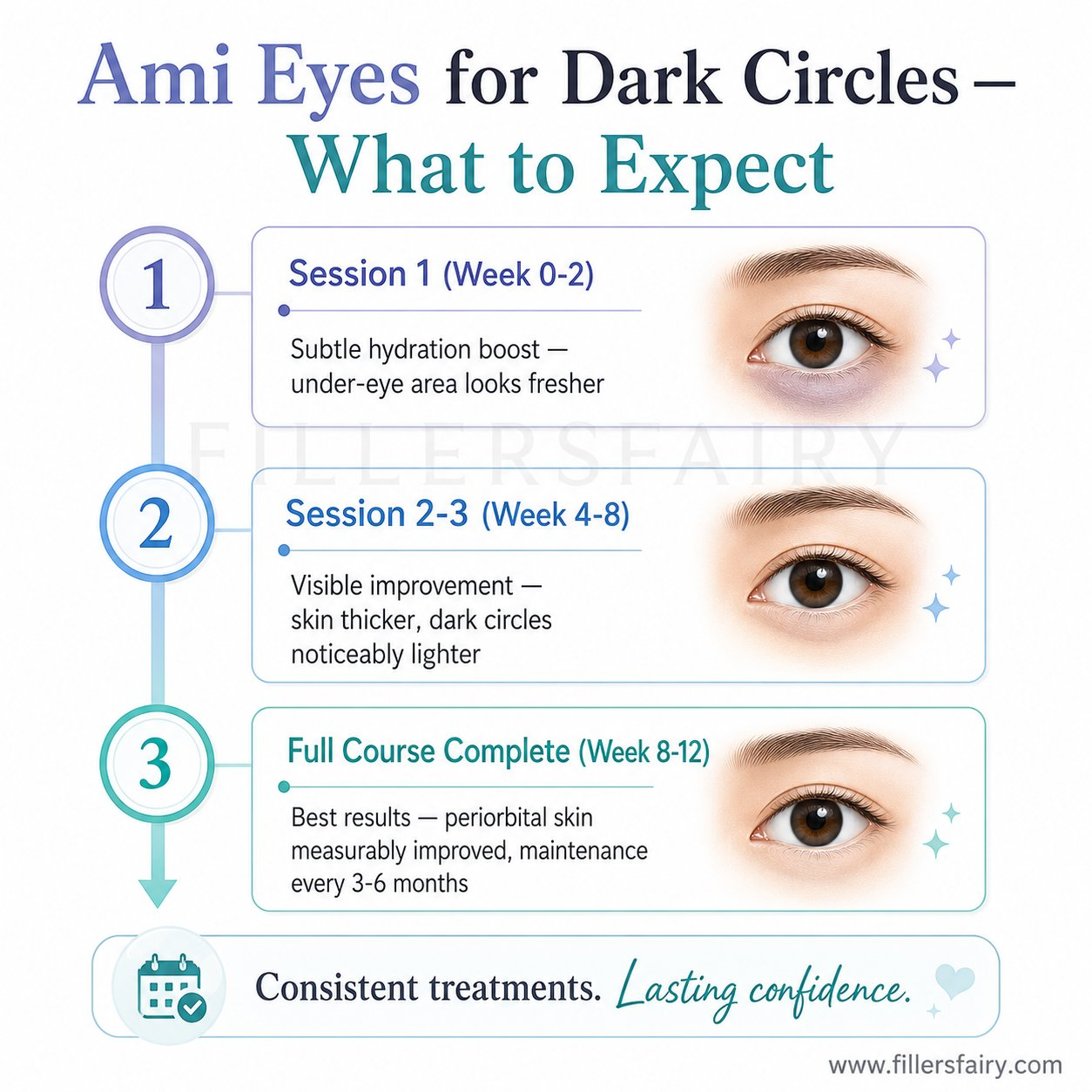 Ami Eyes for Dark Circles – What to Expect

1

Session 1 (Week 0-2)

Subtle hydration boost — under-eye area looks fresher

FILLERSFAIRY

2

Session 2-3 (Week 4-8)

Visible improvement — skin thicker, dark circles noticeably lighter

3

Full Course Complete (Week 8-12)

Best results — periorbital skin measurably improved, maintenance every 3-6 months

Consistent treatments. Lasting confidence.

www.fillersfairy.com